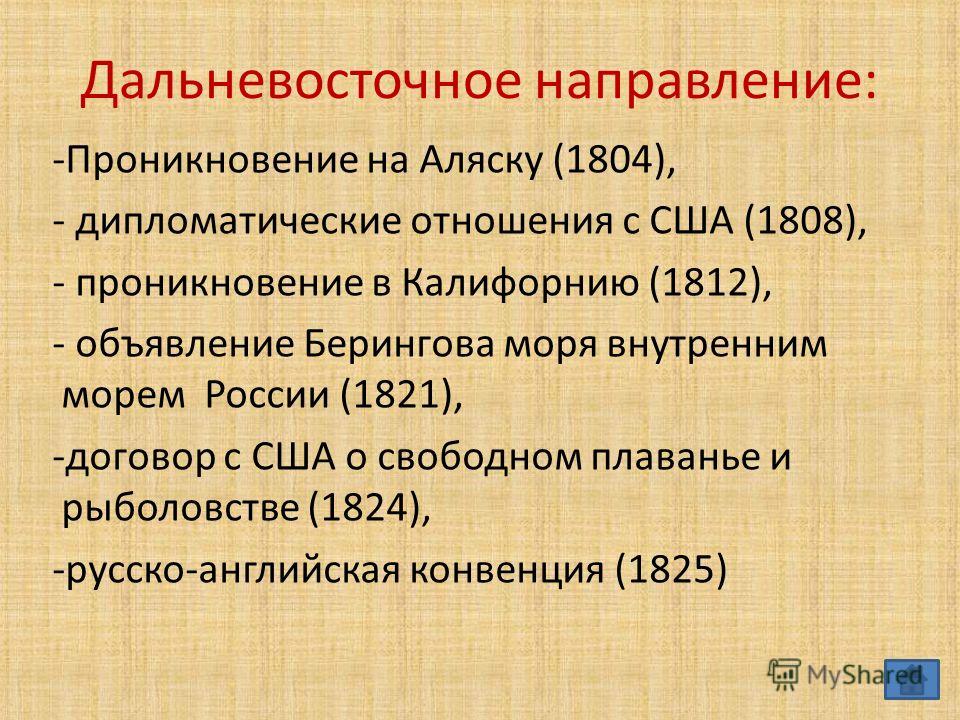 Дальневосточное направление:

-Проникновение на Аляску (1804),

- дипломатические отношения с США (1808),

- проникновение в Калифорнию (1812),

- объявление Берингова моря внутренним морем России (1821),

-договор с США о свободном плаванье и рыболовстве (1824),

-русско-английская конвенция (1825)

MyShared